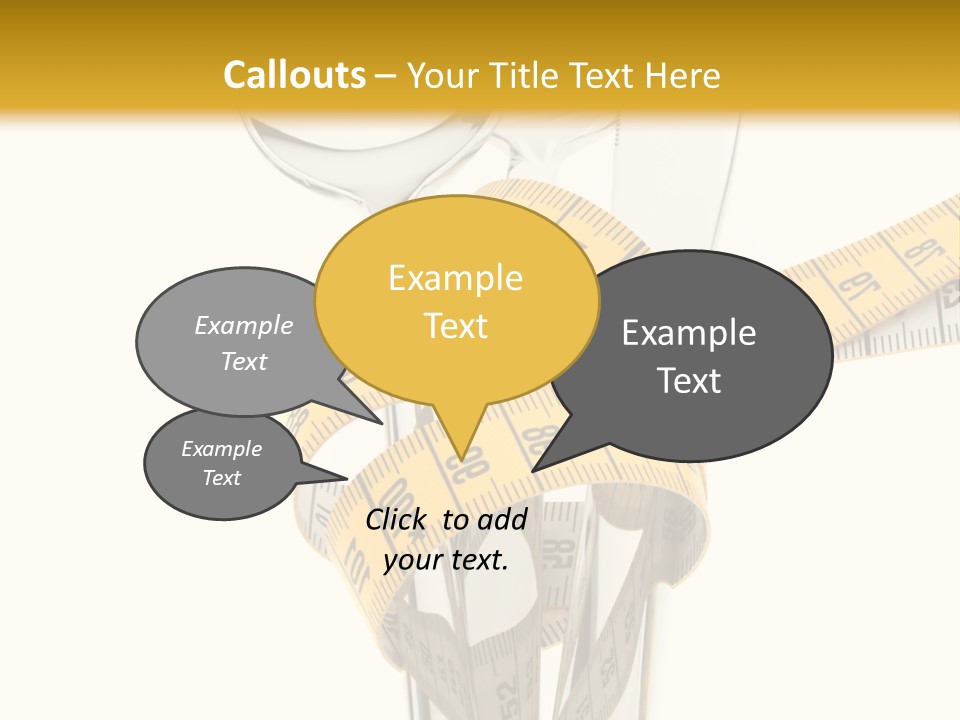 Callouts – Your Title Text Here

Example Text

Example Text

Example Text

Example Text

Click to add your text.